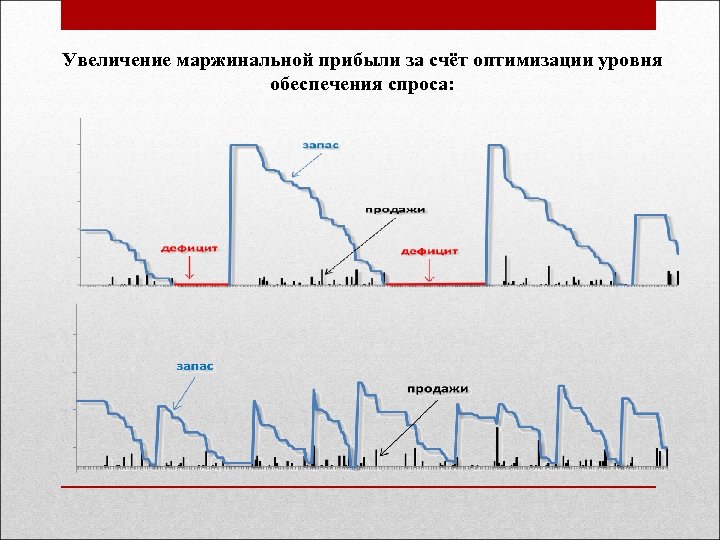 Увеличение маржинальной прибыли за счёт оптимизации уровня обеспечения спроса:

запас

продажи

дефицит

дефицит

запас

продажи